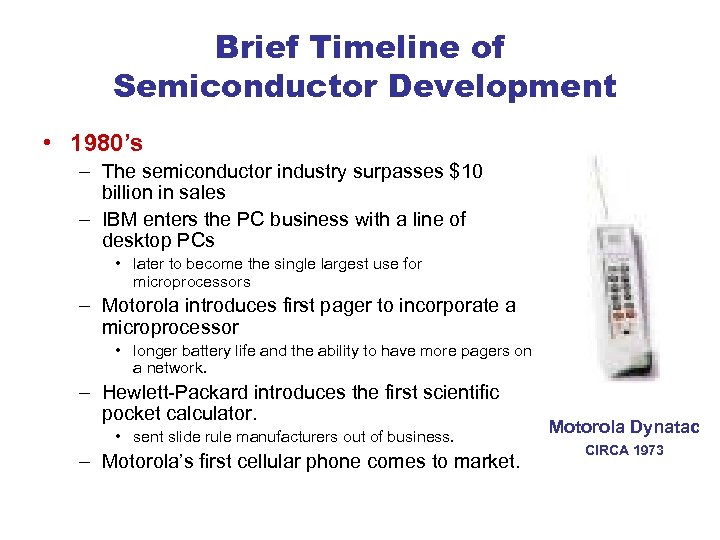 Brief Timeline of Semiconductor Development

• 1980's
– The semiconductor industry surpasses $10 billion in sales
– IBM enters the PC business with a line of desktop PCs
• later to become the single largest use for microprocessors
– Motorola introduces first pager to incorporate a microprocessor
• longer battery life and the ability to have more pagers on a network.
– Hewlett-Packard introduces the first scientific pocket calculator.
• sent slide rule manufacturers out of business.
– Motorola's first cellular phone comes to market.

Motorola Dynatac
CIRCA 1973